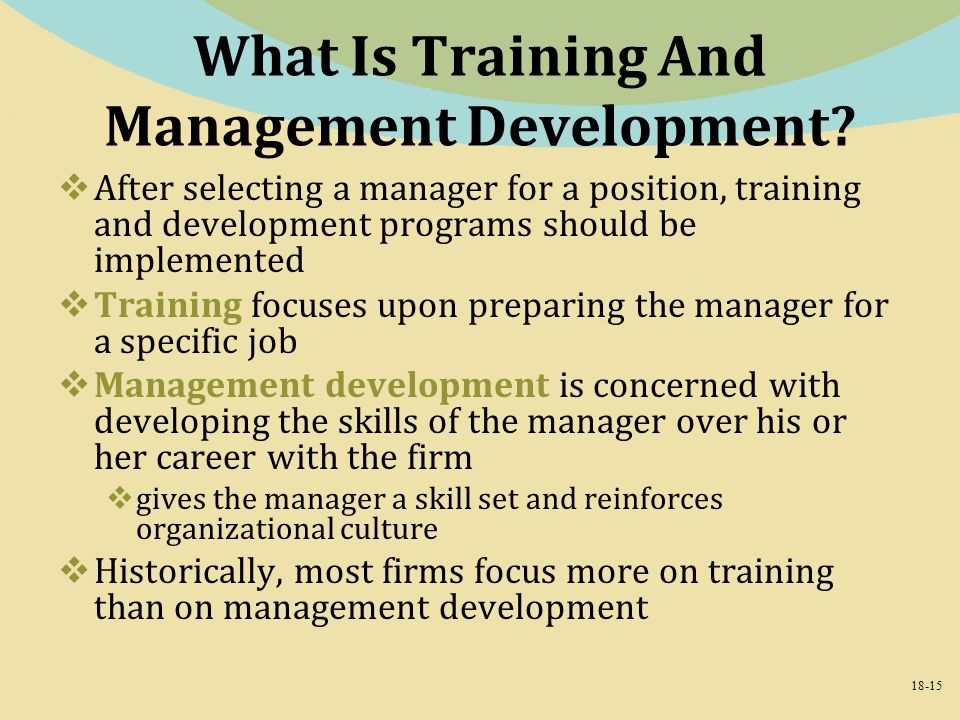 What Is Training And Management Development?

❖ After selecting a manager for a position, training and development programs should be implemented

❖ Training focuses upon preparing the manager for a specific job

❖ Management development is concerned with developing the skills of the manager over his or her career with the firm

❖ gives the manager a skill set and reinforces organizational culture

❖ Historically, most firms focus more on training than on management development

18-15